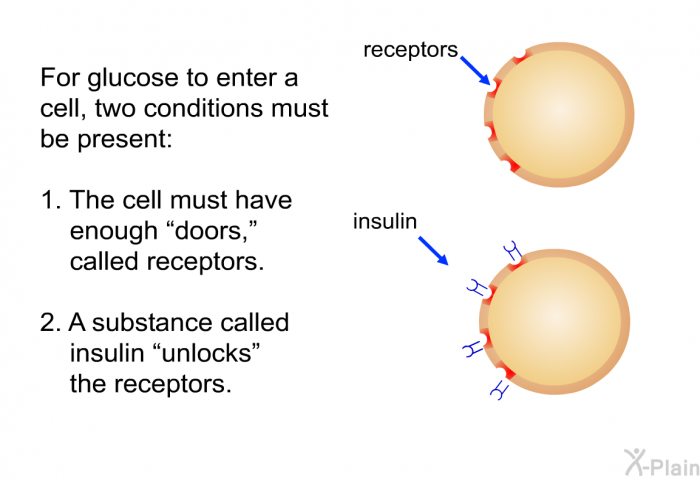 For glucose to enter a cell, two conditions must be present:

1. The cell must have enough “doors,” called receptors.

2. A substance called insulin “unlocks” the receptors.

receptors

insulin

X-Plain